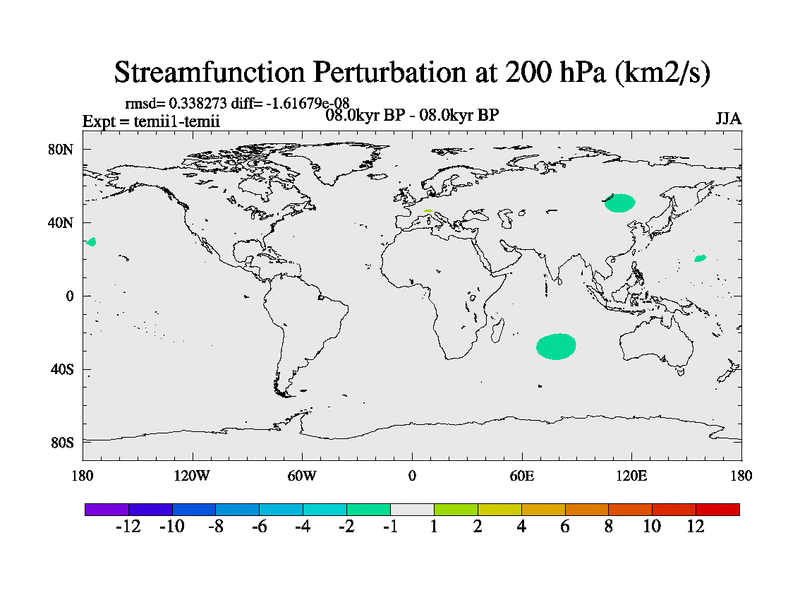 Streamfunction Perturbation at 200 hPa (km2/s)

rmsd= 0.338273 diff= -1.61679e-08
Expt = temii1-temii
08.0kyr BP - 08.0kyr BP
JJA

80N
40N
0
40S
80S

180
120W
60W
0
60E
120E
180

-12 -10 -8 -6 -4 -2 -1 1 2 4 6 8 10 12